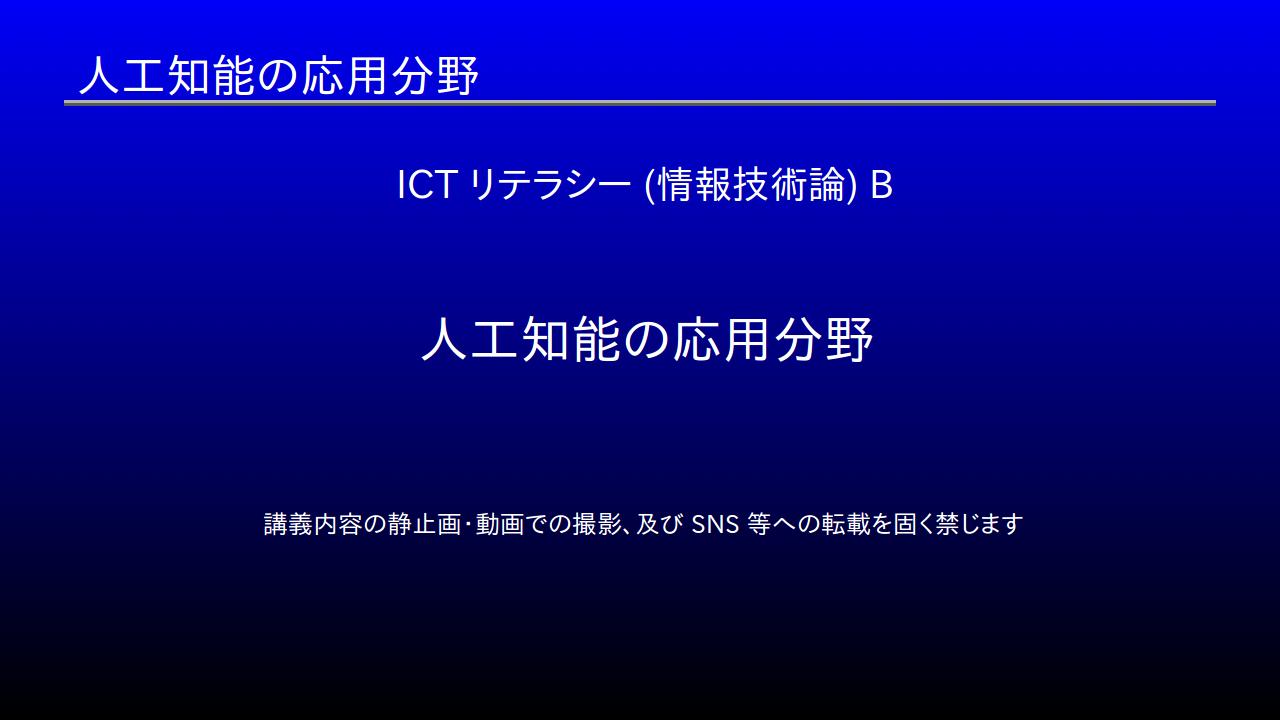 人工知能の応用分野

ICT リテラシー (情報技術論) B

人工知能の応用分野

講義内容の静止画・動画での撮影、及び SNS 等への転載を固く禁じます